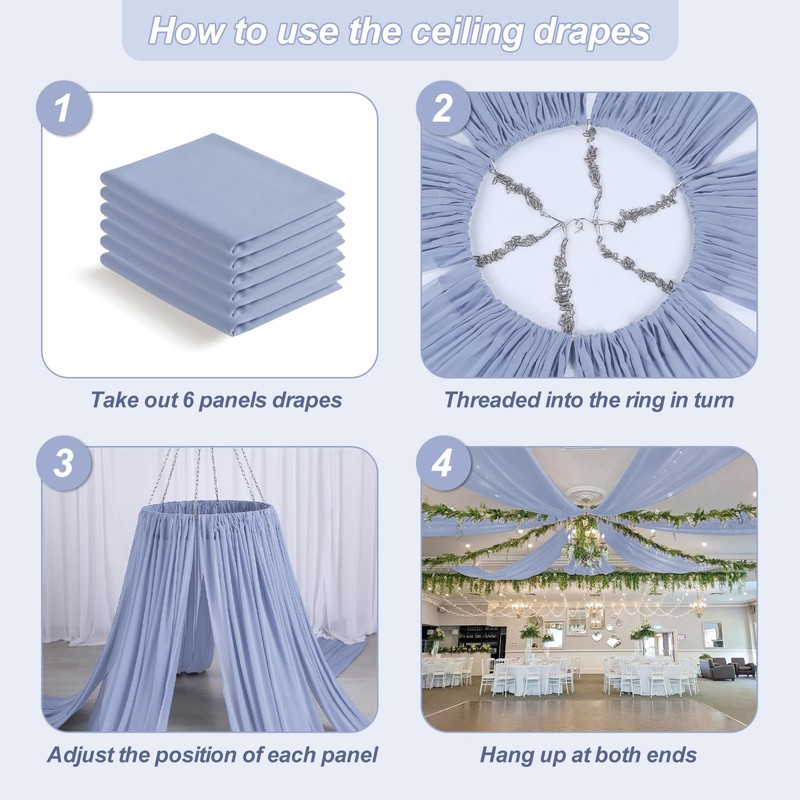 How to use the ceiling drapes

1

Take out 6 panels drapes

2

Threaded into the ring in turn

3

Adjust the position of each panel

4

Hang up at both ends